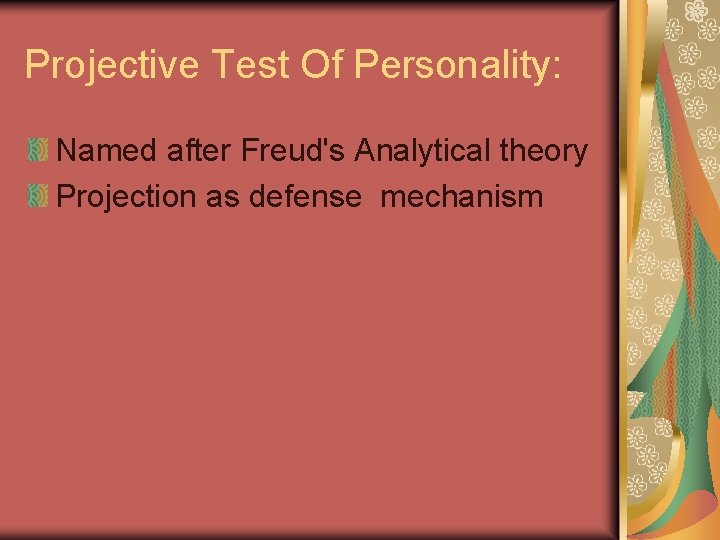 Projective Test Of Personality:

Named after Freud's Analytical theory
Projection as defense  mechanism